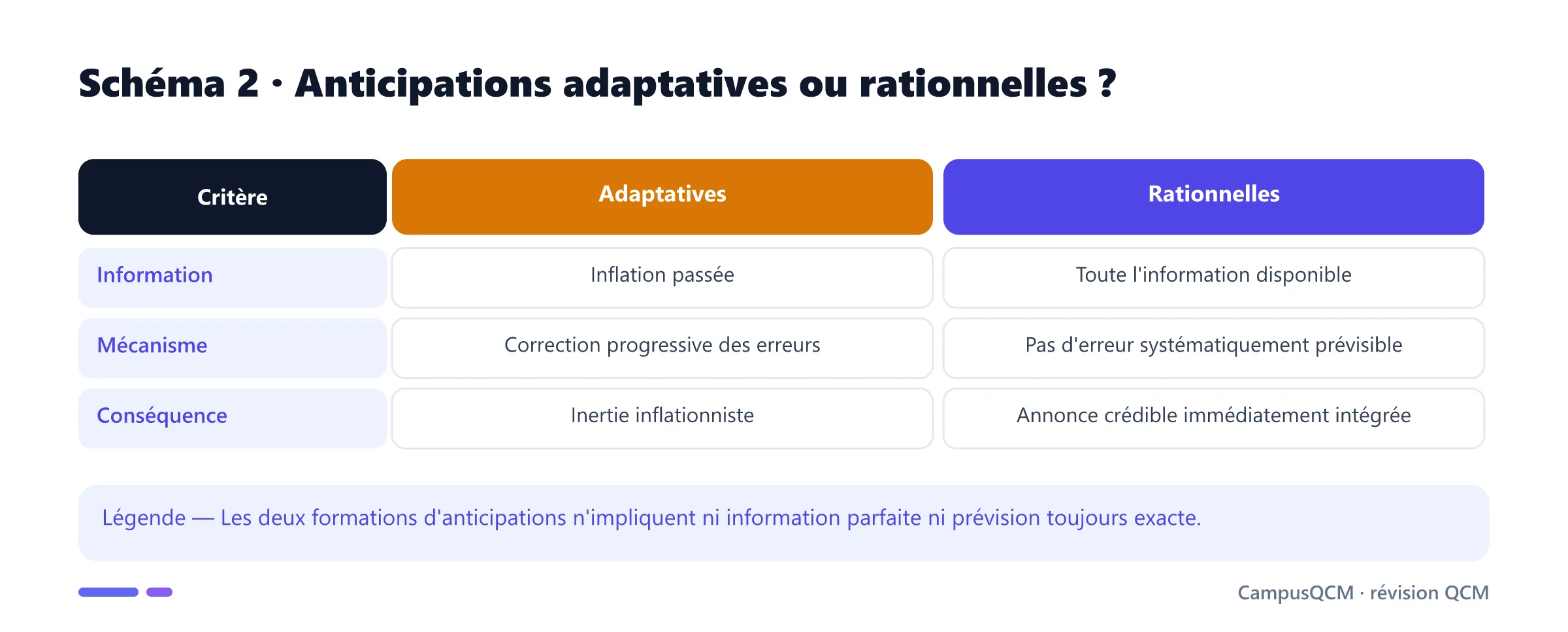 Schéma 2 · Anticipations adaptatives ou rationnelles ?

| Critère | Adaptatives | Rationnelles |
|---|---|---|
| Information | Inflation passée | Toute l'information disponible |
| Mécanisme | Correction progressive des erreurs | Pas d'erreur systématiquement prévisible |
| Conséquence | Inertie inflationniste | Annonce crédible immédiatement intégrée |

Légende — Les deux formations d'anticipations n'impliquent ni information parfaite ni prévision toujours exacte.

CampusQCM · révision QCM